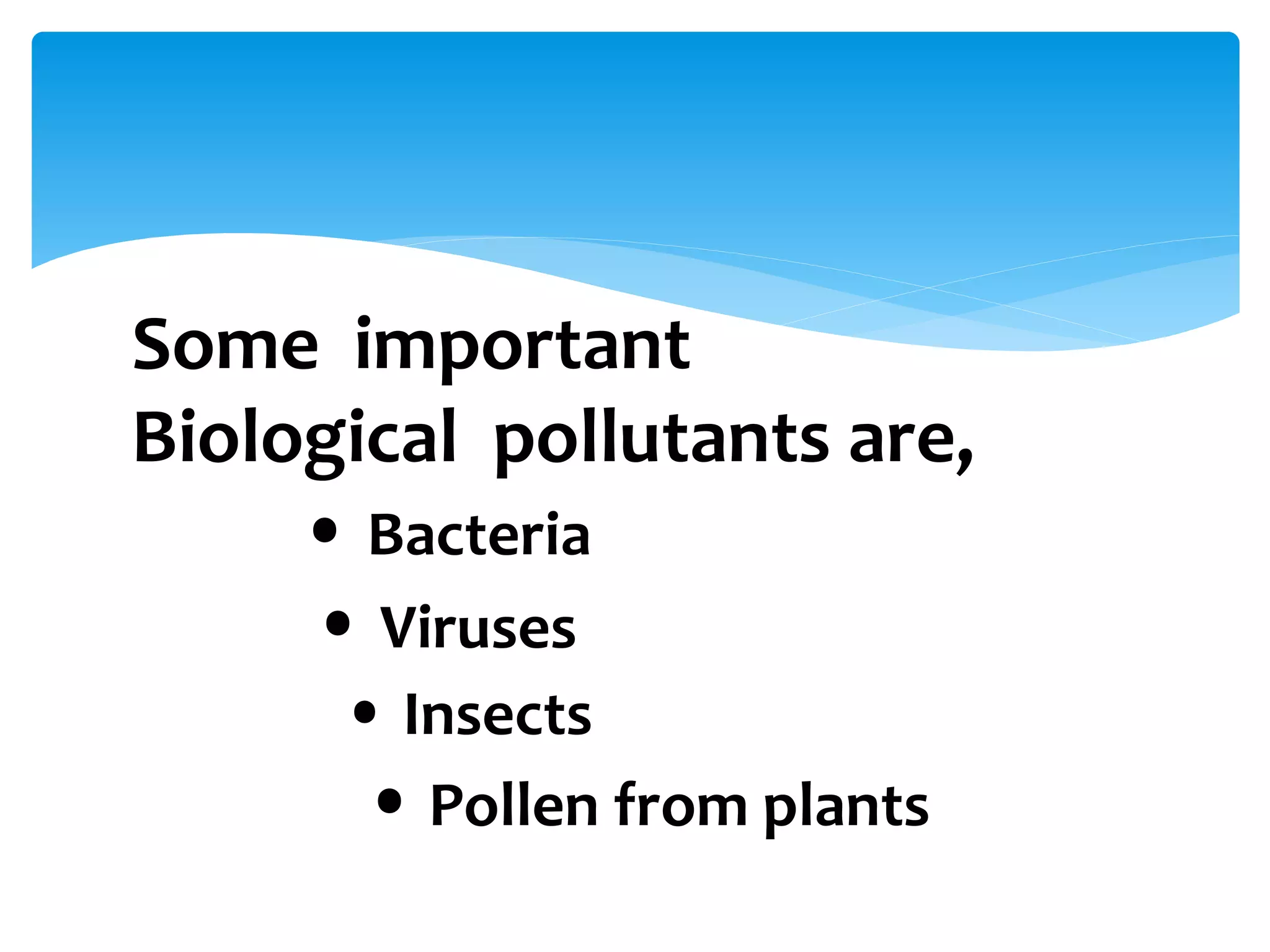 Some important Biological pollutants are,

• Bacteria
• Viruses
• Insects
• Pollen from plants